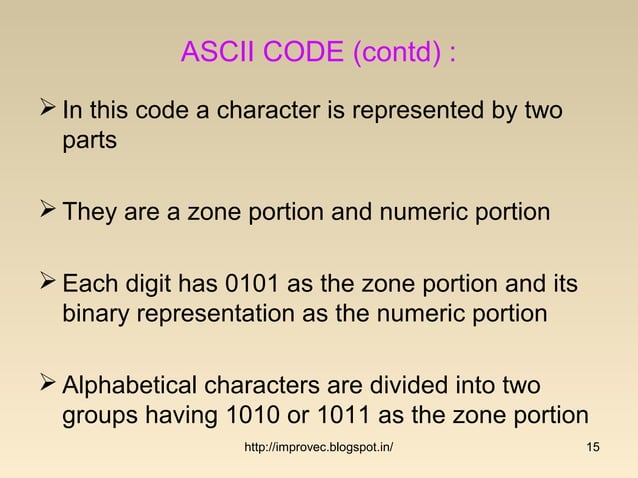 ASCII CODE (contd) :

➢ In this code a character is represented by two parts

➢ They are a zone portion and numeric portion

➢ Each digit has 0101 as the zone portion and its binary representation as the numeric portion

➢ Alphabetical characters are divided into two groups having 1010 or 1011 as the zone portion

http://improvec.blogspot.in/

15